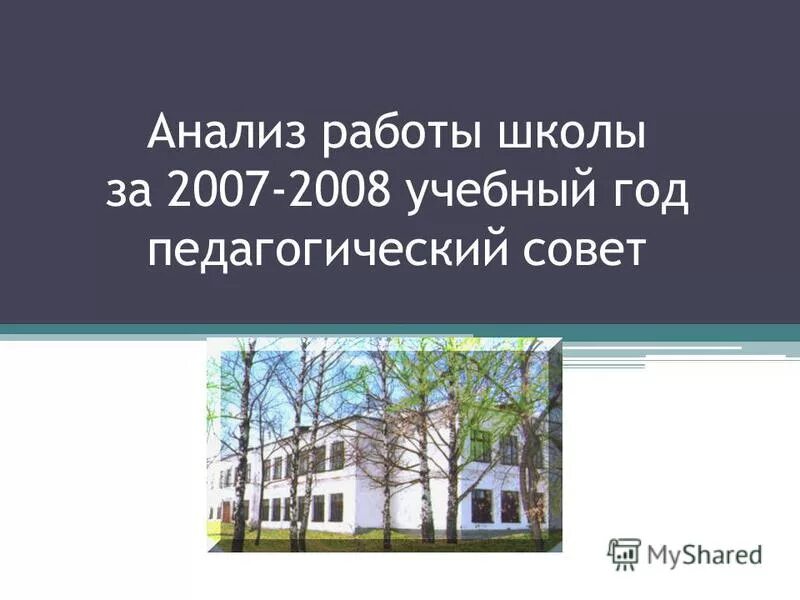 Анализ работы школы
за 2007-2008 учебный год
педагогический совет

MyShared